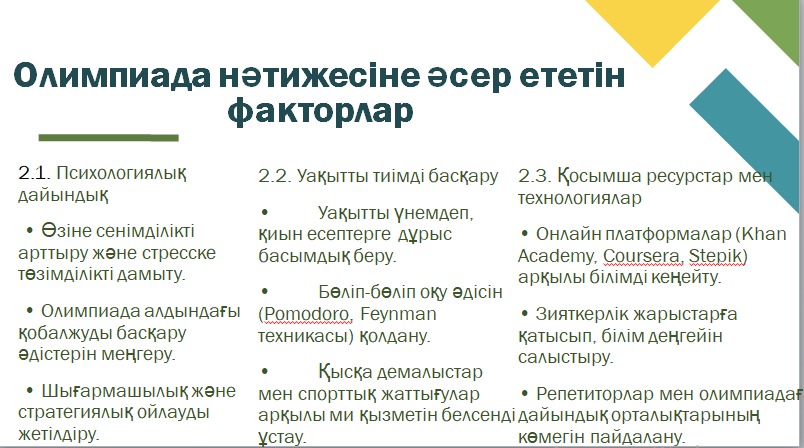 Олимпиада нәтижесіне әсер ететін факторлар

2.1. Психологиялық дайындық

• Өзіне сенімділікті арттыру және стресске төзімділікті дамыту.

• Олимпиада алдындағы қобалжуды басқару әдістерін меңгеру.

• Шығармашылық және стратегиялық ойлауды жетілдіру.

2.2. Уақытты тиімді басқару

• Уақытты үнемдеп, қиын есептерге дұрыс басымдық беру.

• Бөліп-бөліп оқу әдісін (Pomodoro, Feynman техникасы) қолдану.

• Қысқа демалыстар мен спорттық жаттығулар арқылы ми қызметін белсенді ұстау.

2.3. Қосымша ресурстар мен технологиялар

• Онлайн платформалар (Khan Academy, Coursera, Stepik) арқылы білімді кеңейту.

• Зияткерлік жарыстарға қатысып, білім деңгейін салыстыру.

• Репетиторлар мен олимпиадаға дайындық орталықтарының көмегін пайдалану.